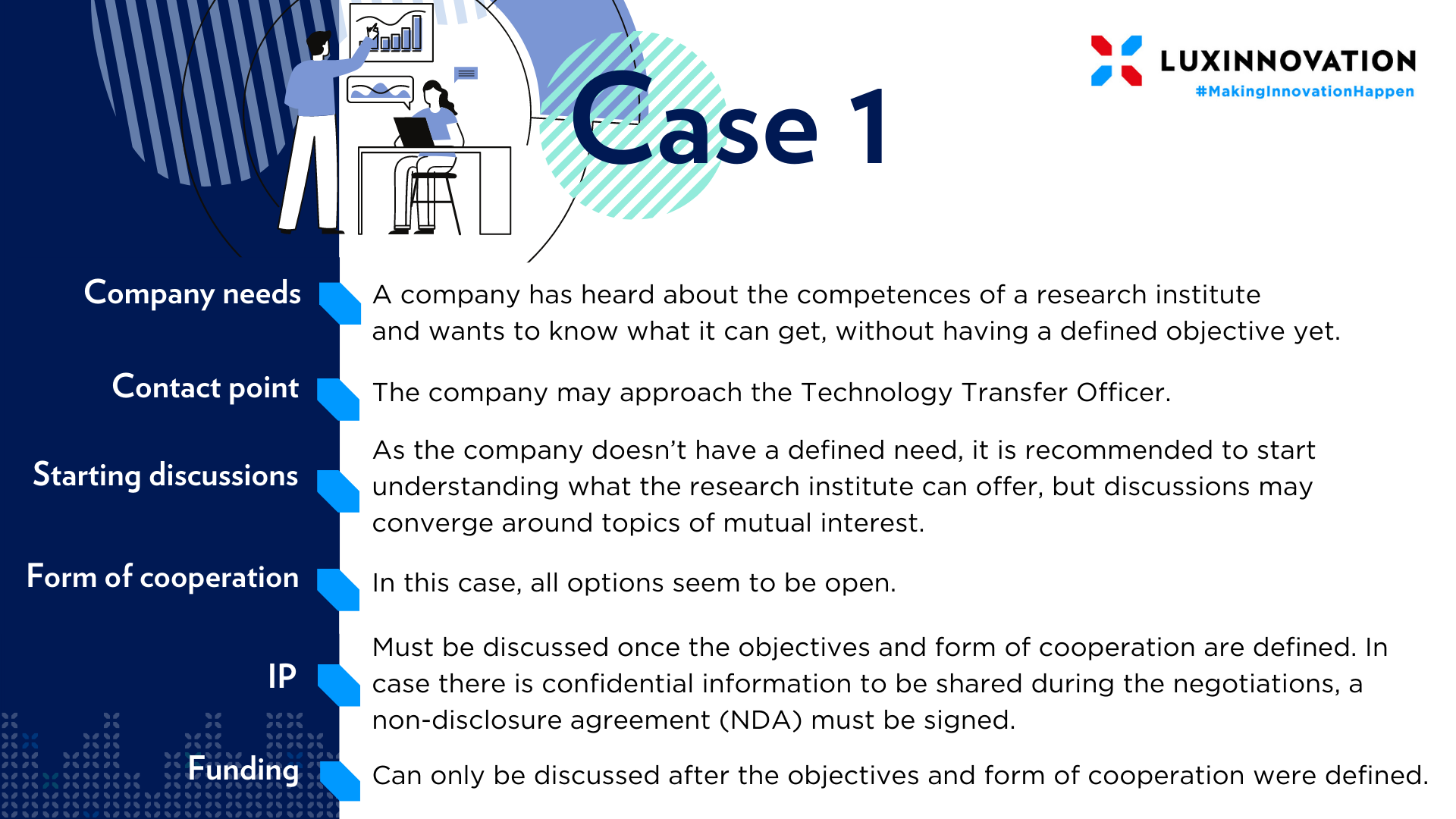 Case 1

LUXINNOVATION
#MakingInnovationHappen

Company needs
A company has heard about the competences of a research institute and wants to know what it can get, without having a defined objective yet.

Contact point
The company may approach the Technology Transfer Officer.

Starting discussions
As the company doesn't have a defined need, it is recommended to start understanding what the research institute can offer, but discussions may converge around topics of mutual interest.

Form of cooperation
In this case, all options seem to be open.

IP
Must be discussed once the objectives and form of cooperation are defined. In case there is confidential information to be shared during the negotiations, a non-disclosure agreement (NDA) must be signed.

Funding
Can only be discussed after the objectives and form of cooperation were defined.